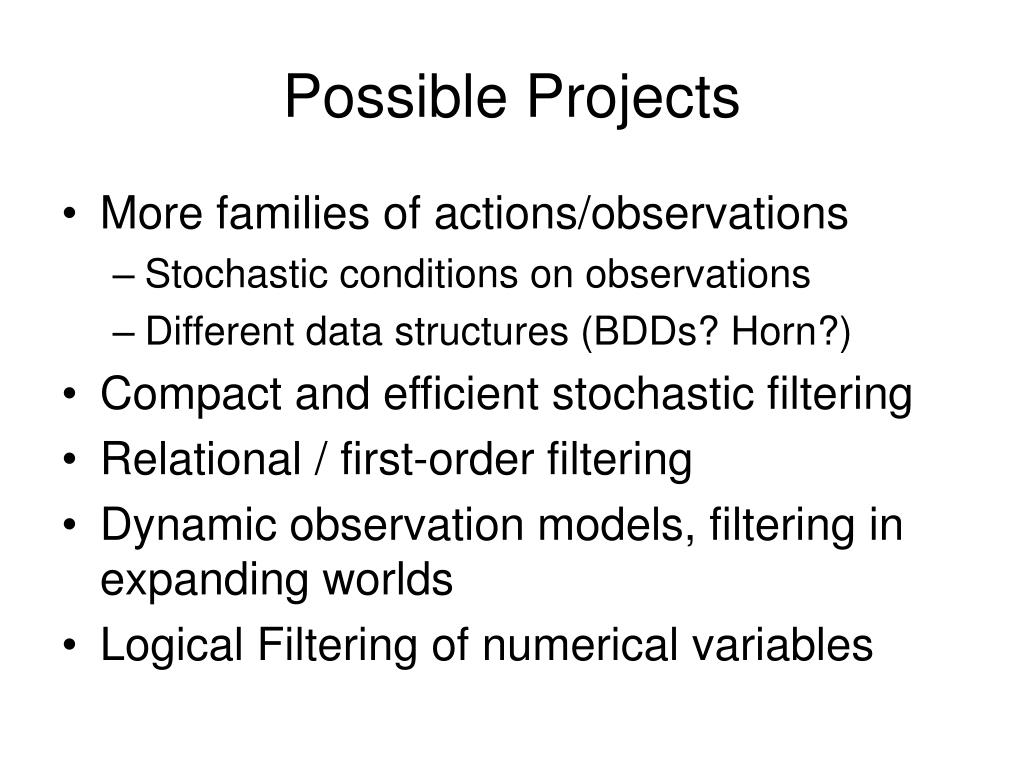 Possible Projects

• More families of actions/observations
– Stochastic conditions on observations
– Different data structures (BDDs? Horn?)
• Compact and efficient stochastic filtering
• Relational / first-order filtering
• Dynamic observation models, filtering in expanding worlds
• Logical Filtering of numerical variables